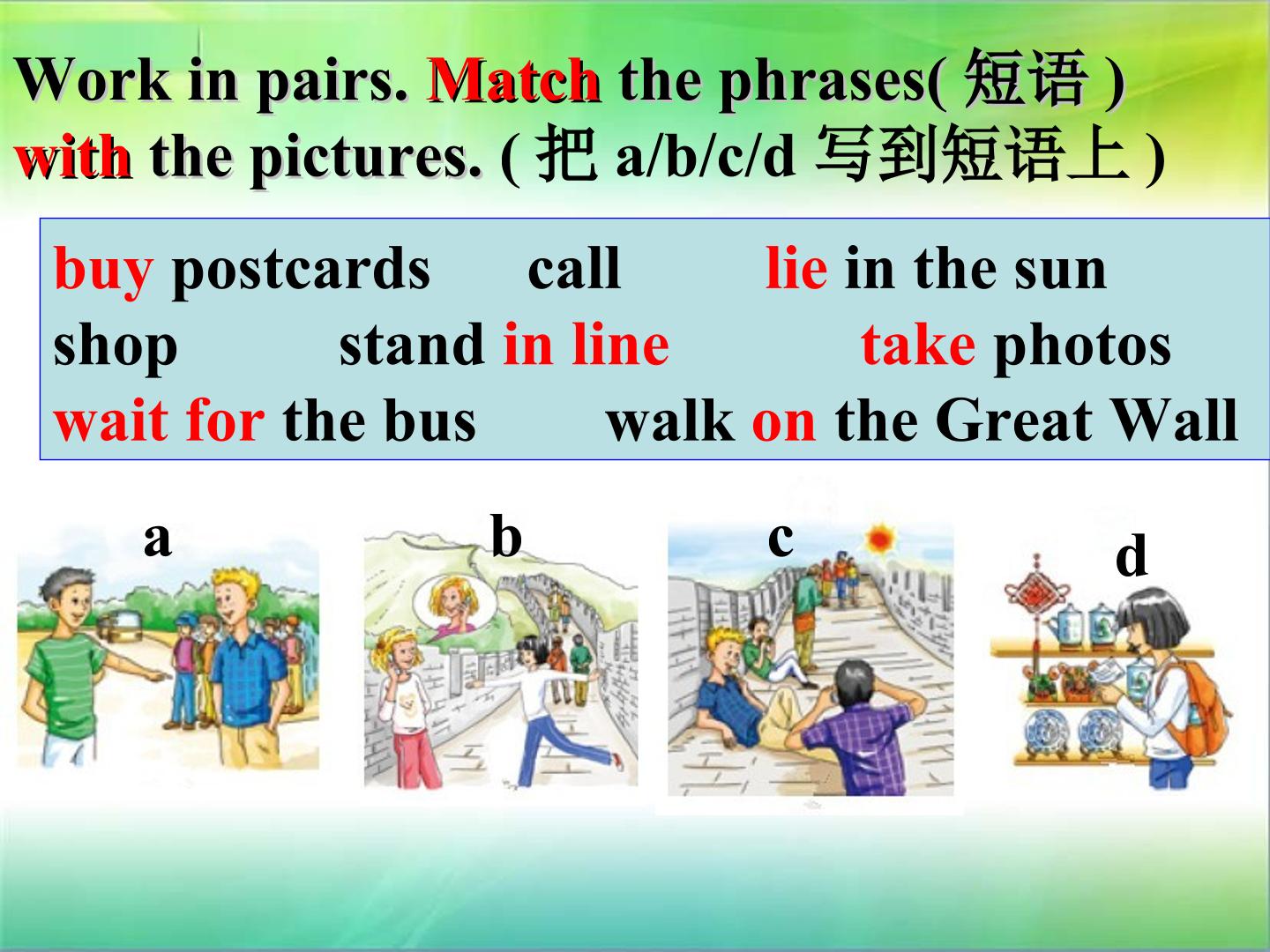 Work in pairs. Match the phrases(短语) with the pictures. (把a/b/c/d写到短语上)

buy postcards call lie in the sun
shop stand in line take photos
wait for the bus walk on the Great Wall

a

b

c

d